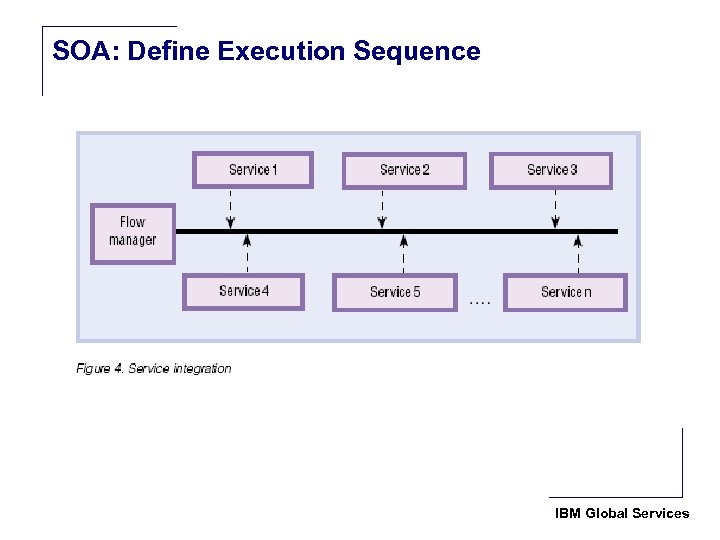 SOA: Define Execution Sequence

Service 1

Service 2

Service 3

Flow manager

Service 4

Service 5

....

Service n

Figure 4. Service integration

IBM Global Services